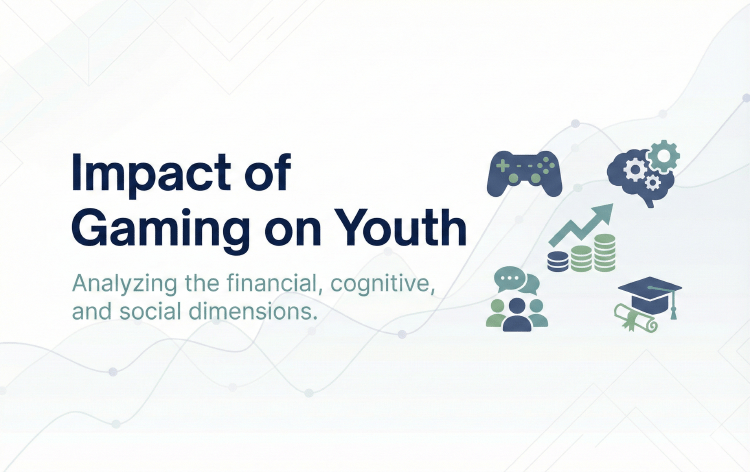 Impact of Gaming on Youth

Analyzing the financial, cognitive, and social dimensions.